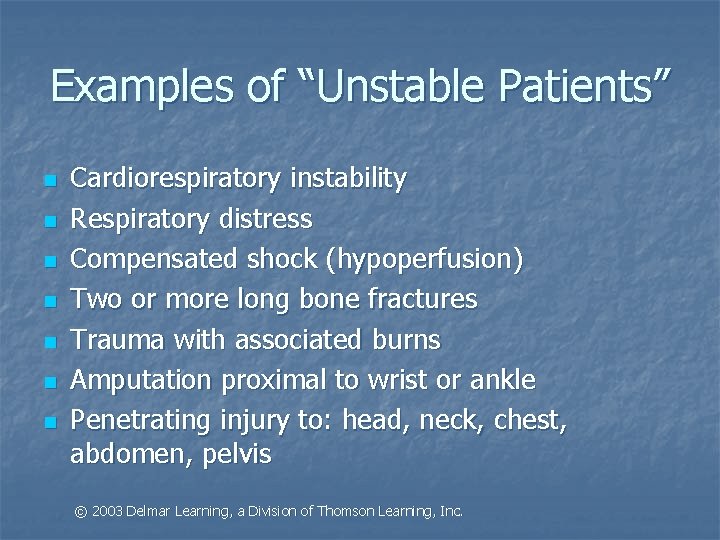 Examples of "Unstable Patients"

• Cardiorespiratory instability
• Respiratory distress
• Compensated shock (hypoperfusion)
• Two or more long bone fractures
• Trauma with associated burns
• Amputation proximal to wrist or ankle
• Penetrating injury to: head, neck, chest, abdomen, pelvis

© 2003 Delmar Learning, a Division of Thomson Learning, Inc.